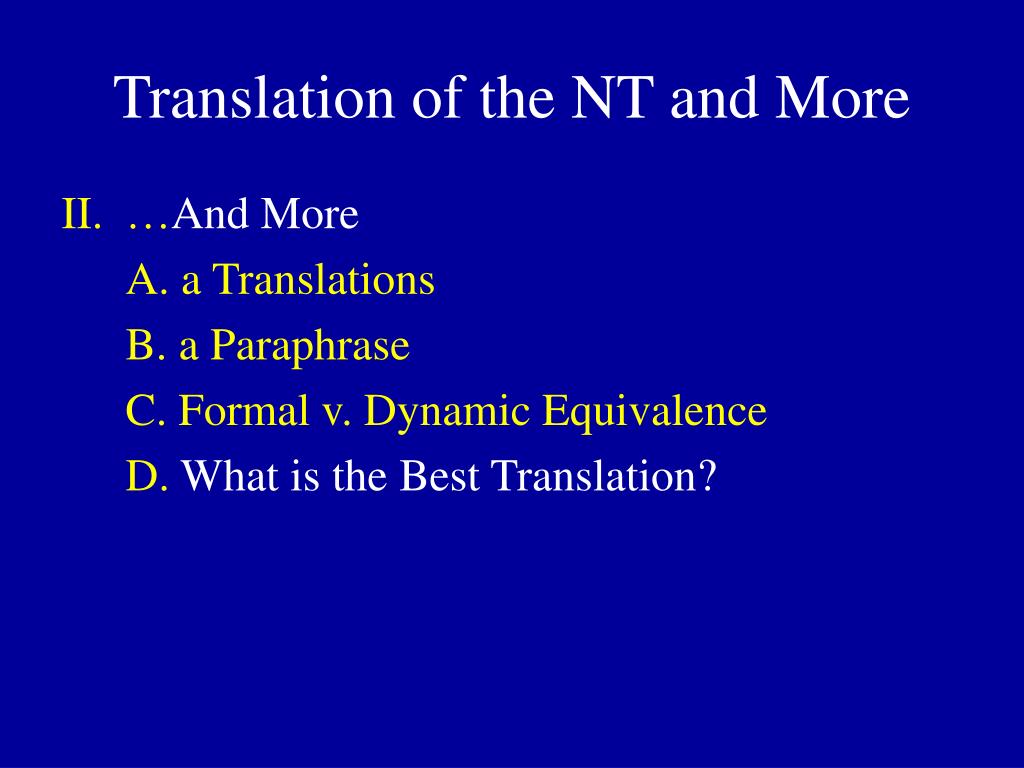 Translation of the NT and More

II. …And More

A. a Translations

B. a Paraphrase

C. Formal v. Dynamic Equivalence

D. What is the Best Translation?